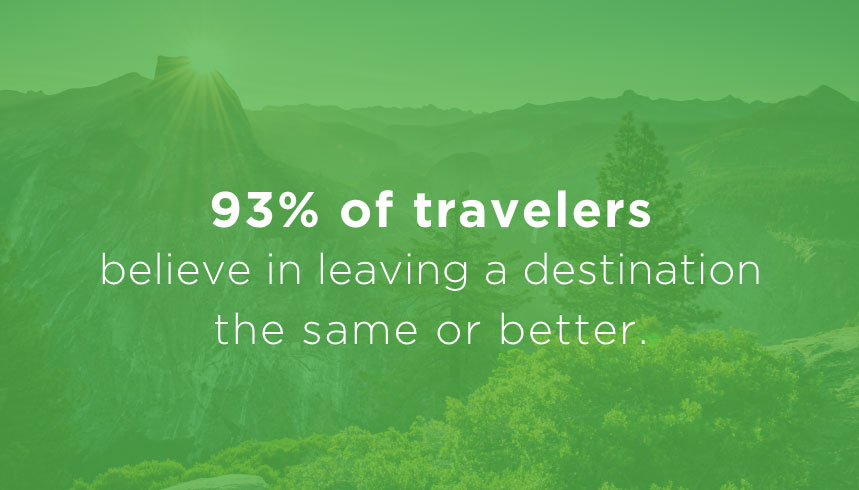 93% of travelers
believe in leaving a destination the same or better.